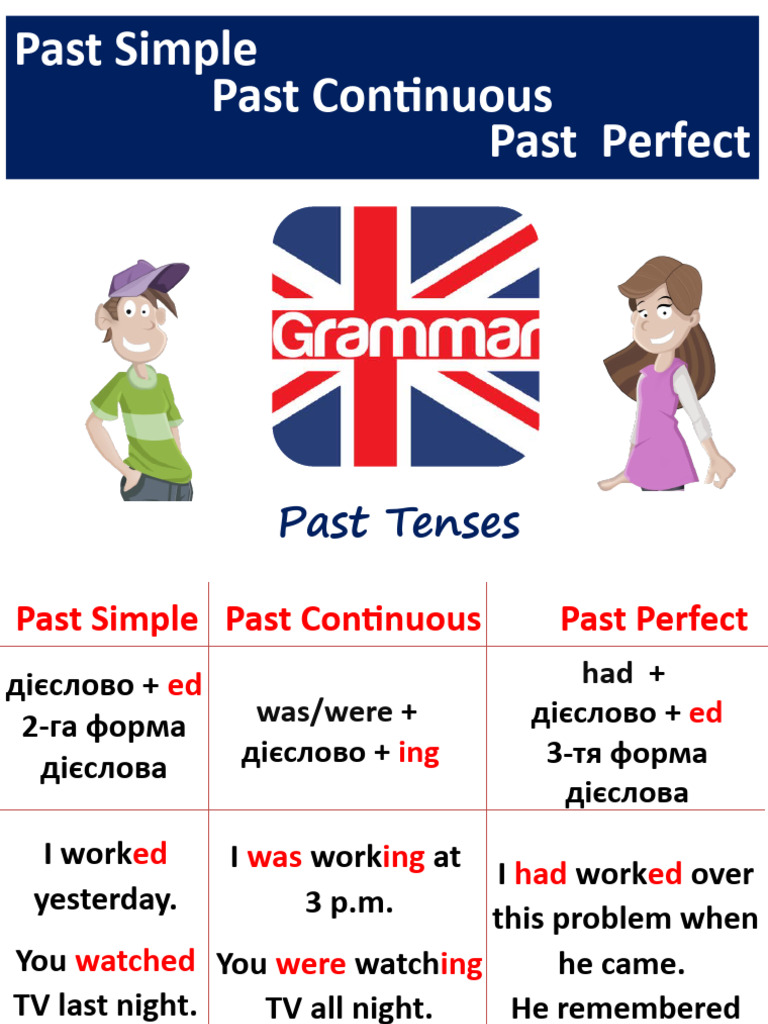 Past Simple
Past Continuous
Past Perfect

Grammar

Past Tenses

| Past Simple | Past Continuous | Past Perfect |
|---|---|---|
| дієслово + ed 2-га форма дієслова | was/were + дієслово + ing | had + дієслово + ed 3-тя форма дієслова |
| I worked yesterday. You watched TV last night. | I was working at 3 p.m. You were watching TV all night. | I had worked over this problem when he came. He remembered |